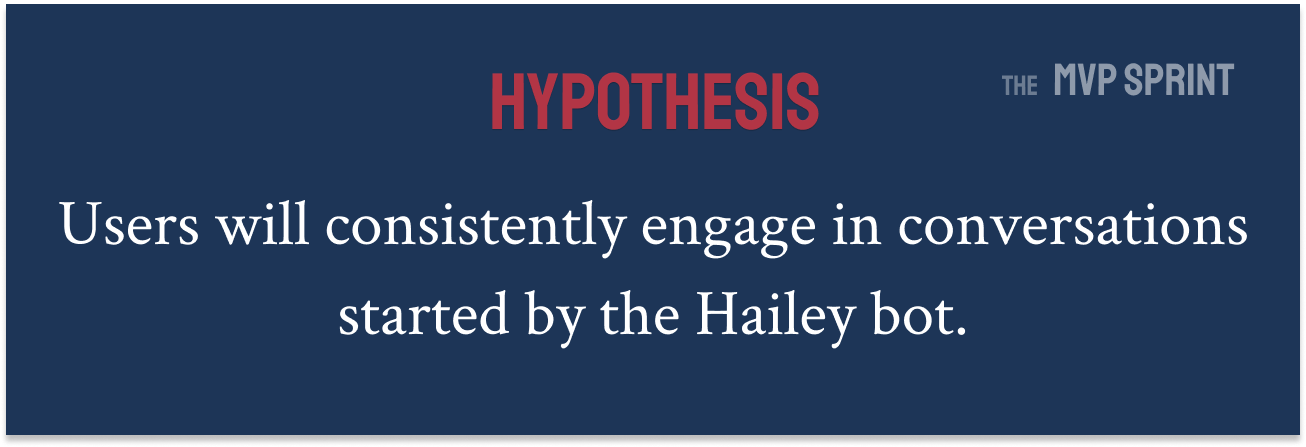 HYPOTHESIS

THE MVP SPRINT

Users will consistently engage in conversations started by the Hailey bot.